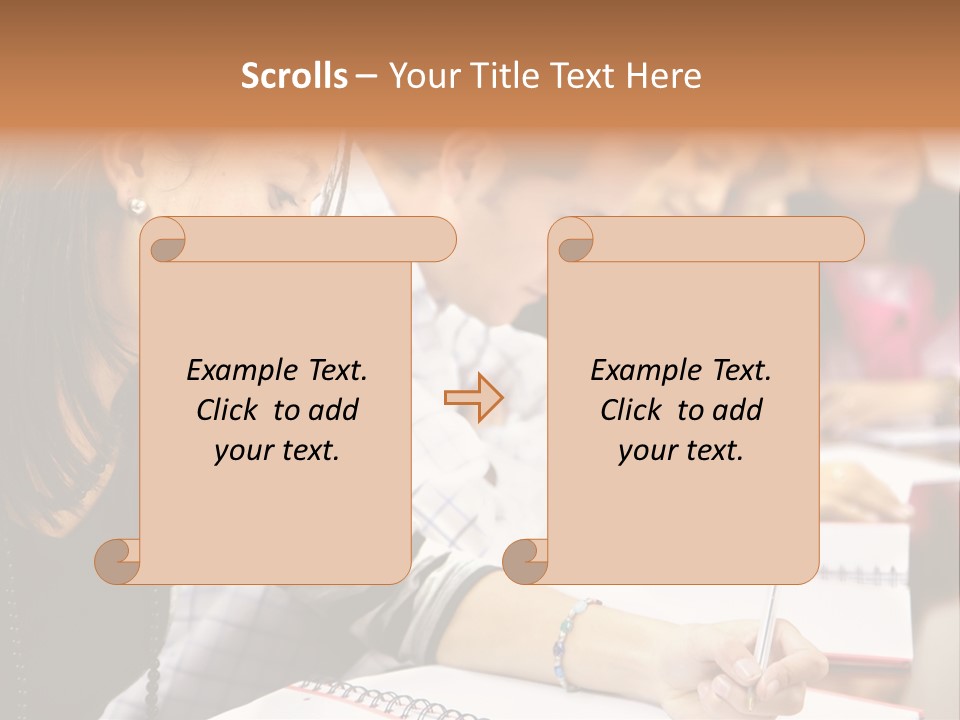 Scrolls – Your Title Text Here

Example Text. Click to add your text.

Example Text. Click to add your text.